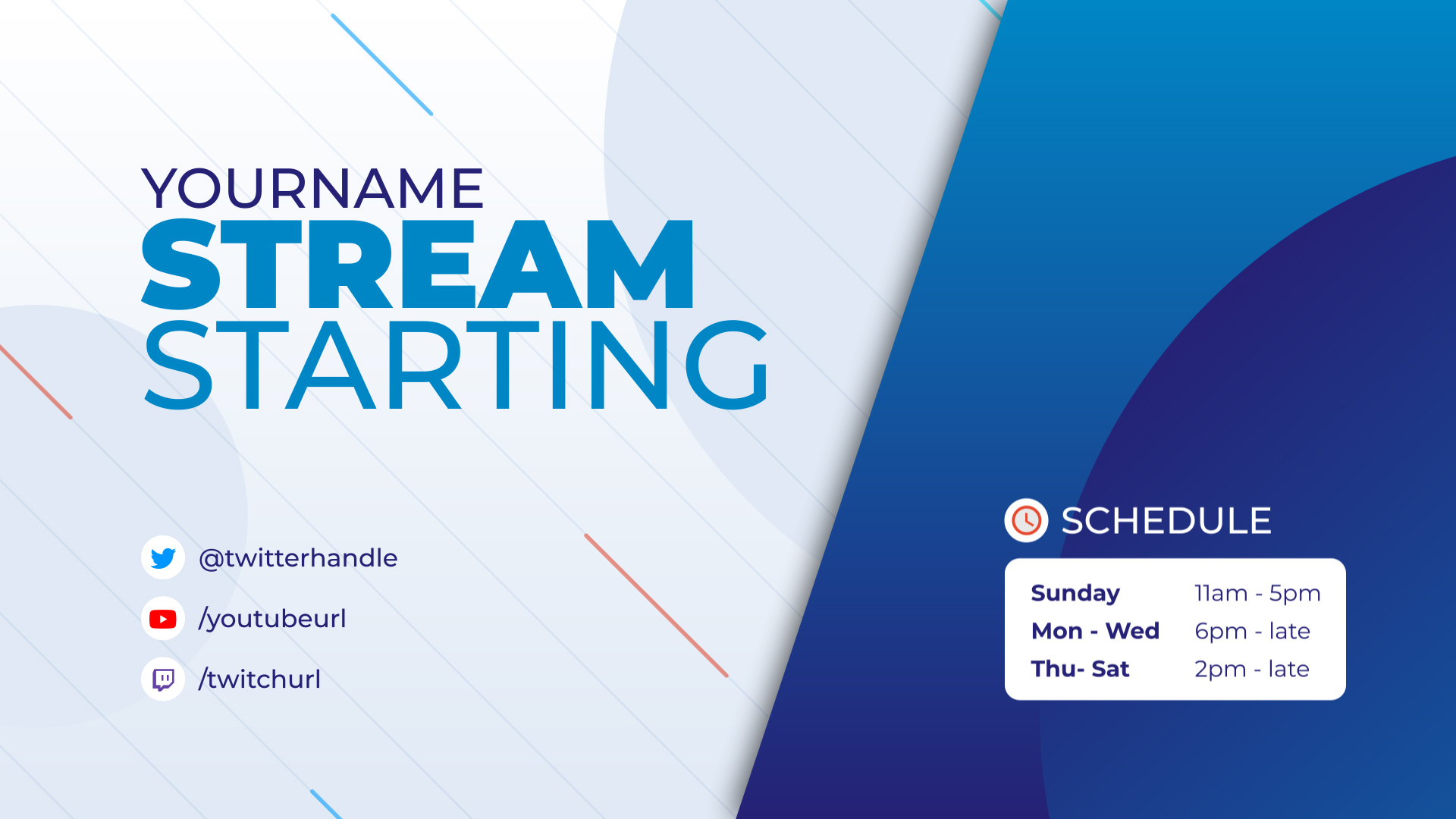 YOURNAME
STREAM
STARTING

@twitterhandle
/youtubeurl
/twitchurl

SCHEDULE

| Sunday | 11am - 5pm |
|---|---|
| Mon - Wed | 6pm - late |
| Thu- Sat | 2pm - late |